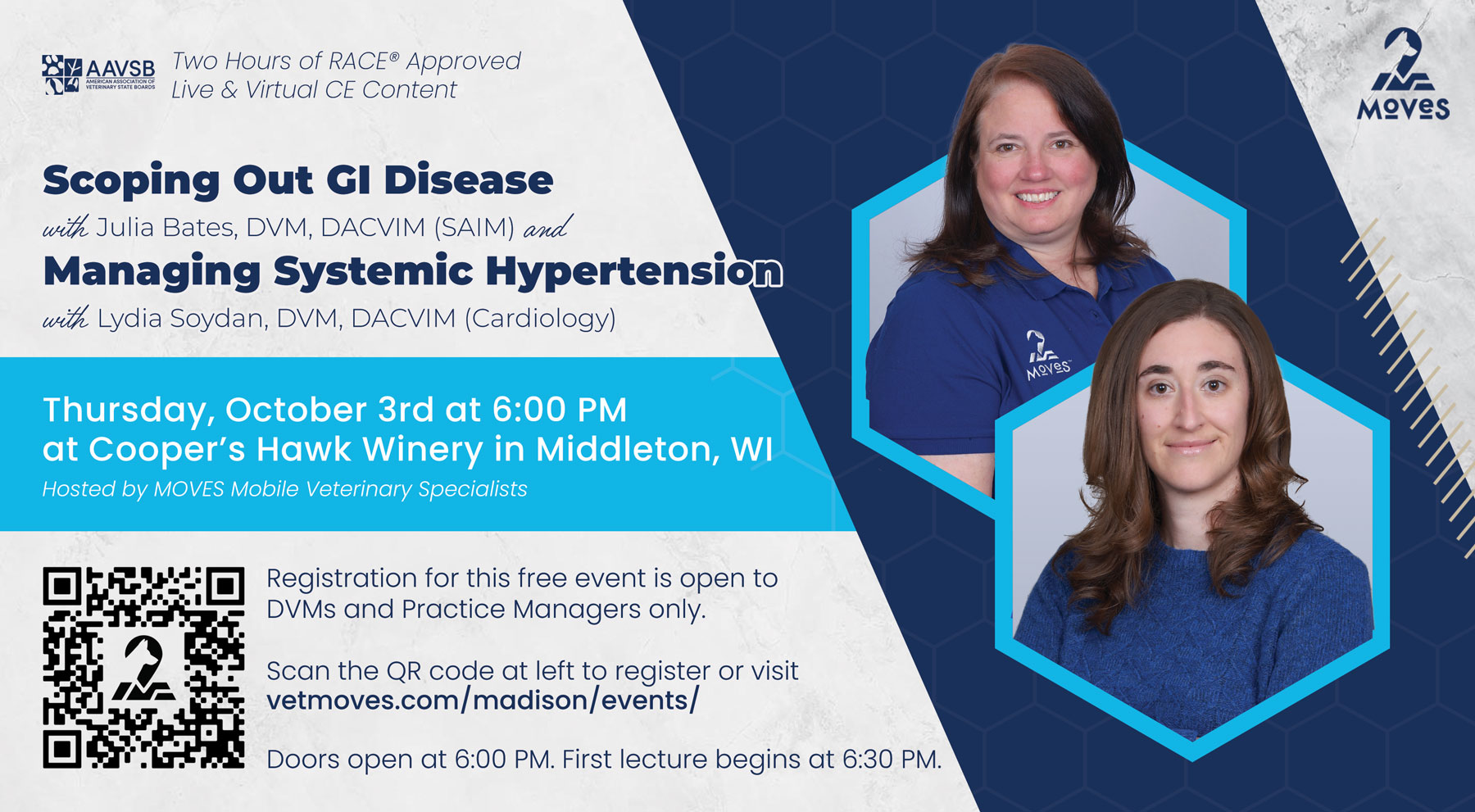 AAVSB AMERICAN ASSOCIATION OF VETERINARY STATE BOARDS

Two Hours of RACE® Approved Live & Virtual CE Content

MOVES

Scoping Out GI Disease
with Julia Bates, DVM, DACVIM (SAIM) and
Managing Systemic Hypertension
with Lydia Soydan, DVM, DACVIM (Cardiology)

MOVES

Thursday, October 3rd at 6:00 PM
at Cooper's Hawk Winery in Middleton, WI
Hosted by MOVES Mobile Veterinary Specialists

Registration for this free event is open to DVMs and Practice Managers only.

Scan the QR code at left to register or visit vetmoves.com/madison/events/

Doors open at 6:00 PM. First lecture begins at 6:30 PM.